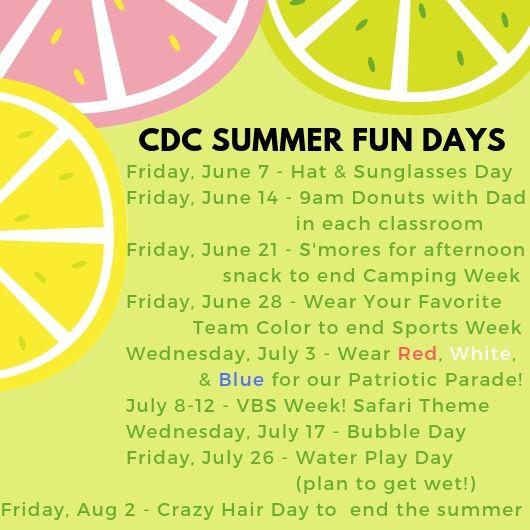 CDC SUMMER FUN DAYS

Friday, June 7 - Hat & Sunglasses Day
Friday, June 14 - 9am Donuts with Dad in each classroom
Friday, June 21 - S'mores for afternoon snack to end Camping Week
Friday, June 28 - Wear Your Favorite Team Color to end Sports Week
Wednesday, July 3 - Wear Red, White, & Blue for our Patriotic Parade!
July 8-12 - VBS Week! Safari Theme
Wednesday, July 17 - Bubble Day
Friday, July 26 - Water Play Day (plan to get wet!)
Friday, Aug 2 - Crazy Hair Day to end the summer